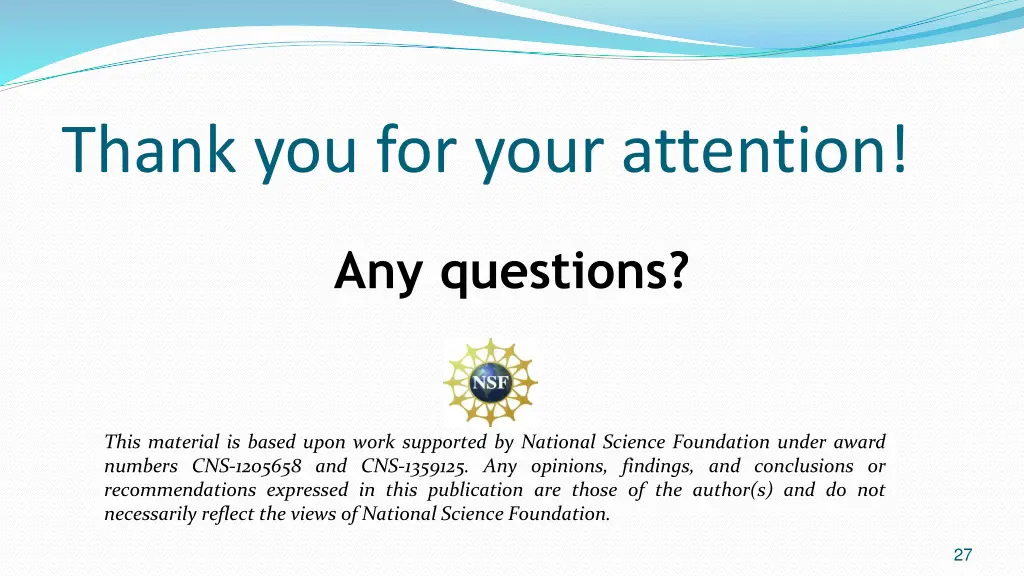 Thank you for your attention!

Any questions?

NSF

This material is based upon work supported by National Science Foundation under award numbers CNS-1205658 and CNS-1359125. Any opinions, findings, and conclusions or recommendations expressed in this publication are those of the author(s) and do not necessarily reflect the views of National Science Foundation.

27